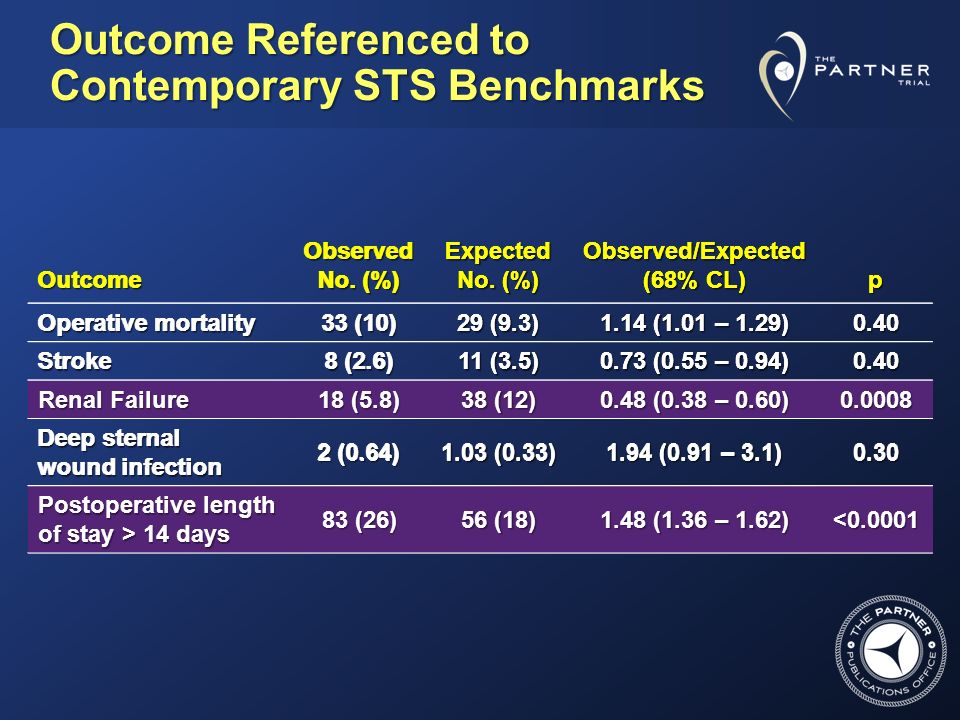 Outcome Referenced to Contemporary STS Benchmarks

THE PARTNER TRIAL

| Outcome | Observed No. (%) | Expected No. (%) | Observed/Expected (68% CL) | p |
|---|---|---|---|---|
| Operative mortality | 33 (10) | 29 (9.3) | 1.14 (1.01 – 1.29) | 0.40 |
| Stroke | 8 (2.6) | 11 (3.5) | 0.73 (0.55 – 0.94) | 0.40 |
| Renal Failure | 18 (5.8) | 38 (12) | 0.48 (0.38 – 0.60) | 0.0008 |
| Deep sternal wound infection | 2 (0.64) | 1.03 (0.33) | 1.94 (0.91 – 3.1) | 0.30 |
| Postoperative length of stay > 14 days | 83 (26) | 56 (18) | 1.48 (1.36 – 1.62) | <0.0001 |

THE PARTNER PUBLICATIONS OFFICE